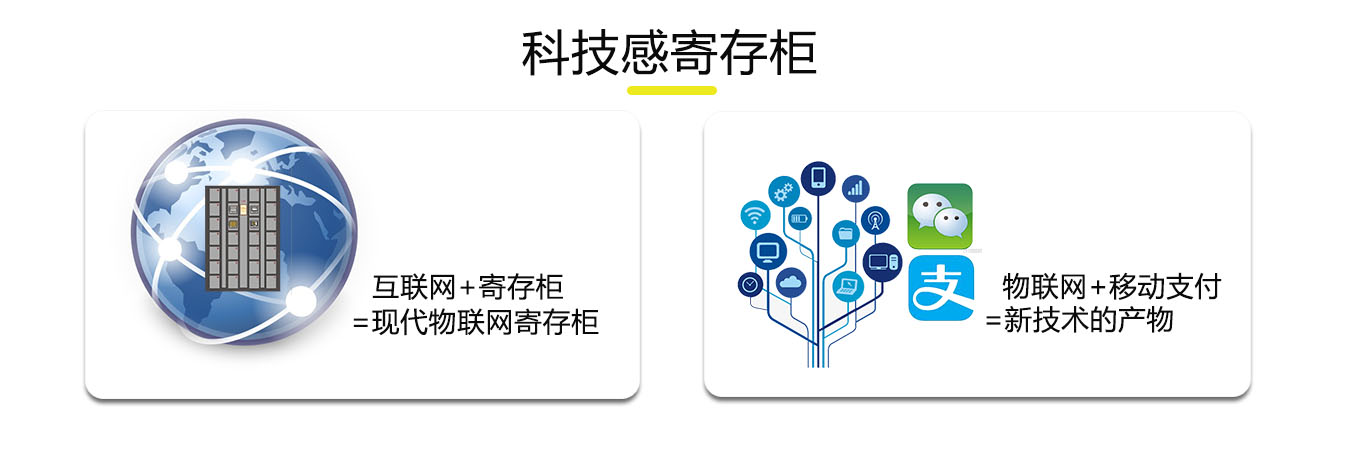 科技感寄存柜

互联网+寄存柜
=现代物联网寄存柜

支

物联网+移动支付
=新技术的产物